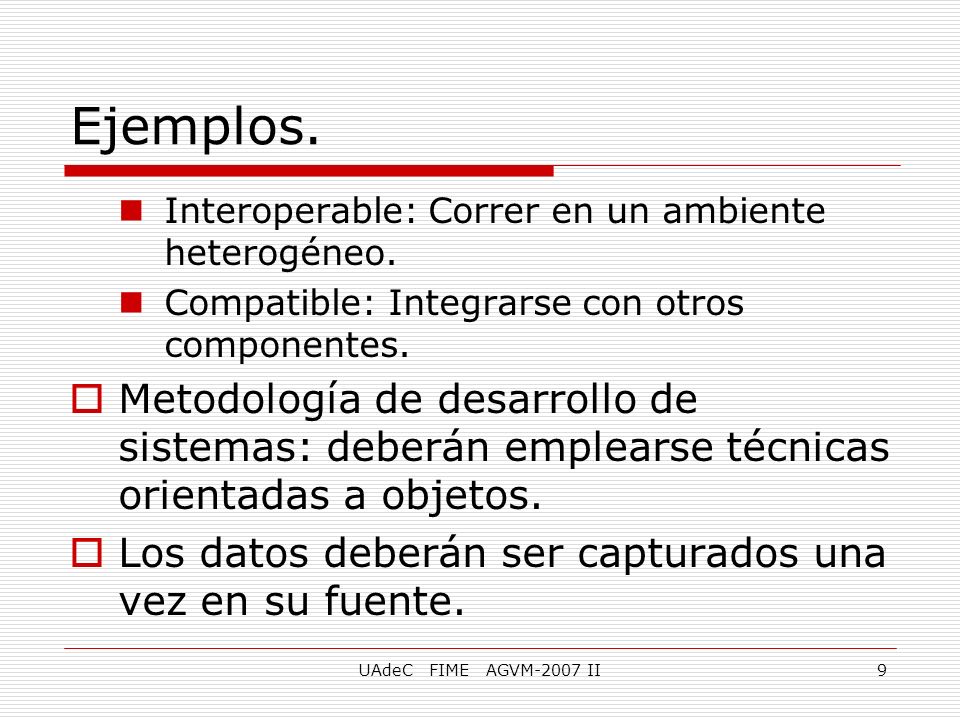 Ejemplos.

Interoperable: Correr en un ambiente heterogéneo.

Compatible: Integrarse con otros componentes.

Metodología de desarrollo de sistemas: deberán emplearse técnicas orientadas a objetos.

Los datos deberán ser capturados una vez en su fuente.

UAdeC FIME AGVM-2007 II

9